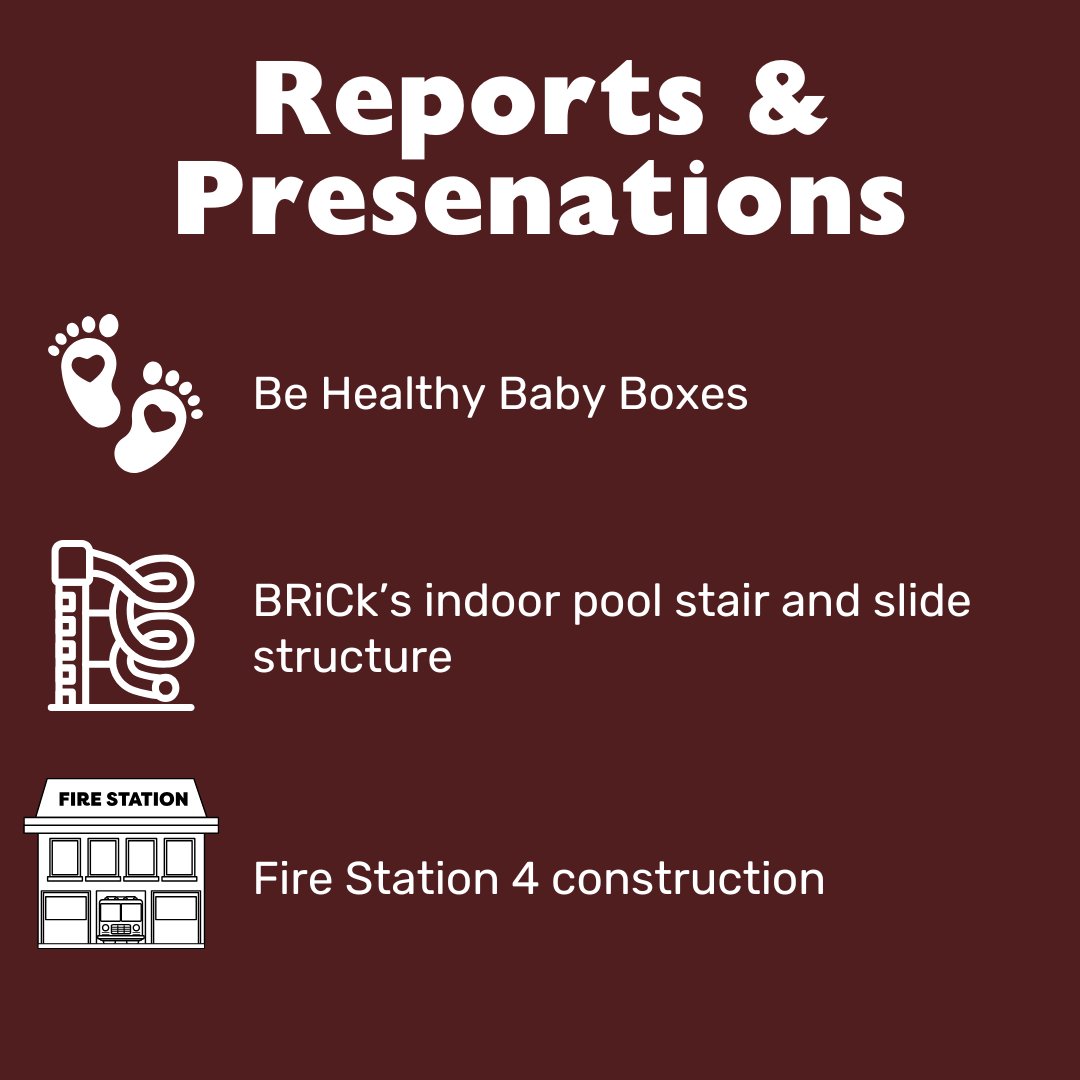 Reports & Presenations

Be Healthy Baby Boxes

BRiCk's indoor pool stair and slide structure

FIRE STATION

Fire Station 4 construction